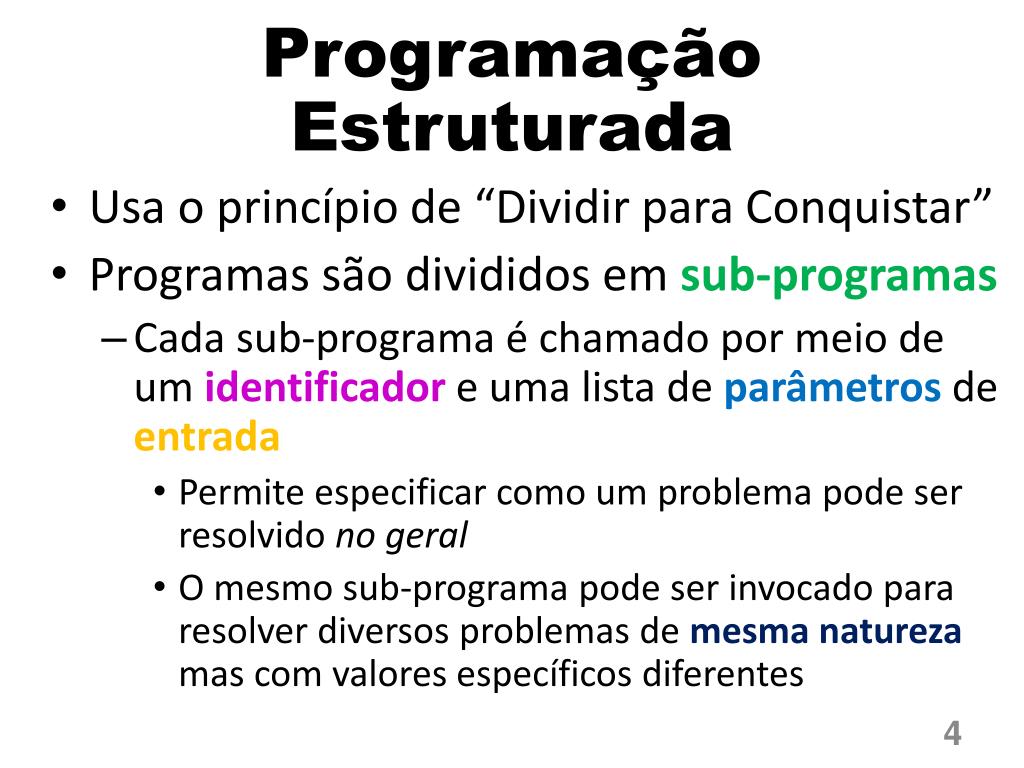 Programação Estruturada

• Usa o princípio de “Dividir para Conquistar”
• Programas são divididos em sub-programas
– Cada sub-programa é chamado por meio de um identificador e uma lista de parâmetros de entrada
• Permite especificar como um problema pode ser resolvido no geral
• O mesmo sub-programa pode ser invocado para resolver diversos problemas de mesma natureza mas com valores específicos diferentes

4